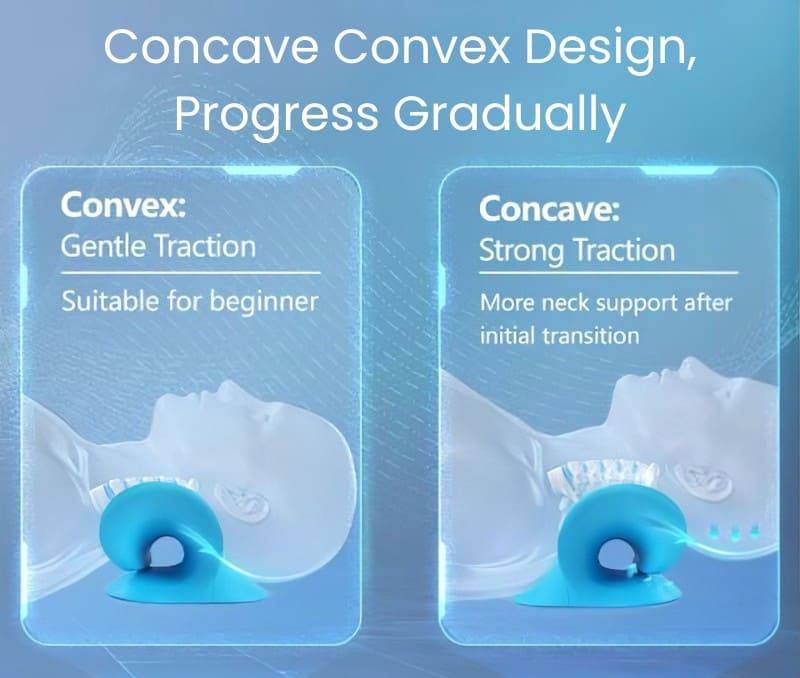 Concave Convex Design, Progress Gradually

Convex:
Gentle Traction

Suitable for beginner

Concave:
Strong Traction

More neck support after initial transition